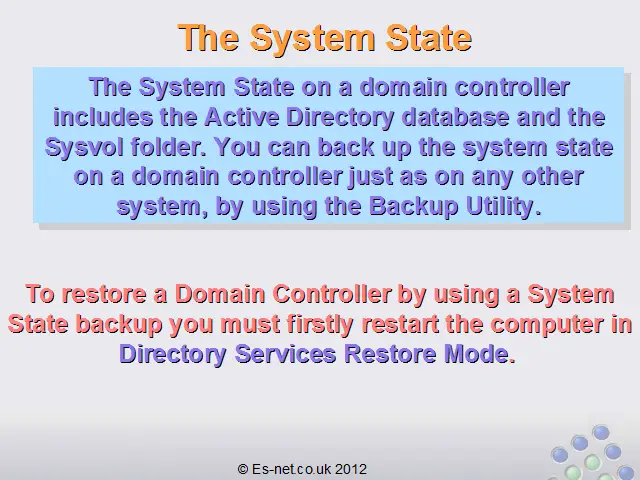 The System State

The System State on a domain controller includes the Active Directory database and the Sysvol folder. You can back up the system state on a domain controller just as on any other system, by using the Backup Utility.

To restore a Domain Controller by using a System State backup you must firstly restart the computer in Directory Services Restore Mode.

© Es-net.co.uk 2012